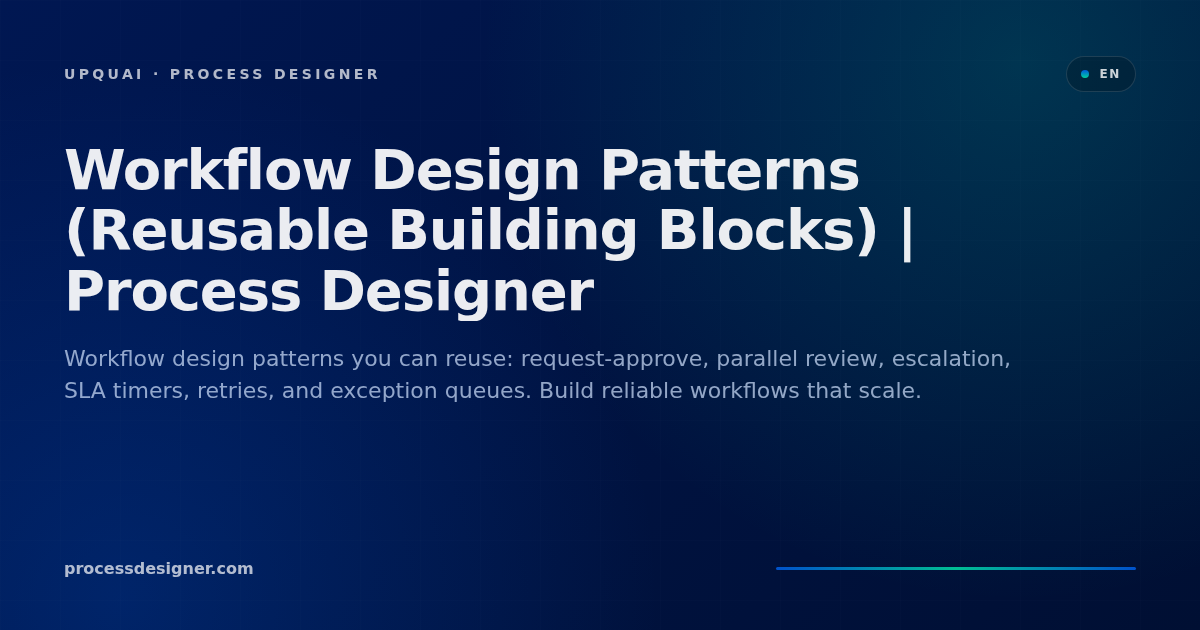 UPQUAI · PROCESS DESIGNER

EN

Workflow Design Patterns (Reusable Building Blocks) | Process Designer

Workflow design patterns you can reuse: request-approve, parallel review, escalation, SLA timers, retries, and exception queues. Build reliable workflows that scale.

processdesigner.com